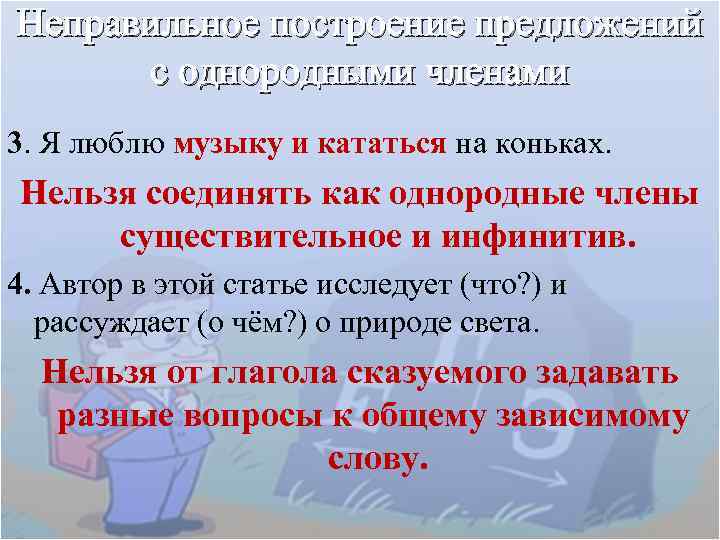 Неправильное построение предложений с однородными членами

3. Я люблю музыку и кататься на коньках.

Нельзя соединять как однородные члены существительное и инфинитив.

4. Автор в этой статье исследует (что?) и рассуждает (о чём?) о природе света.

Нельзя от глагола сказуемого задавать разные вопросы к общему зависимому слову.